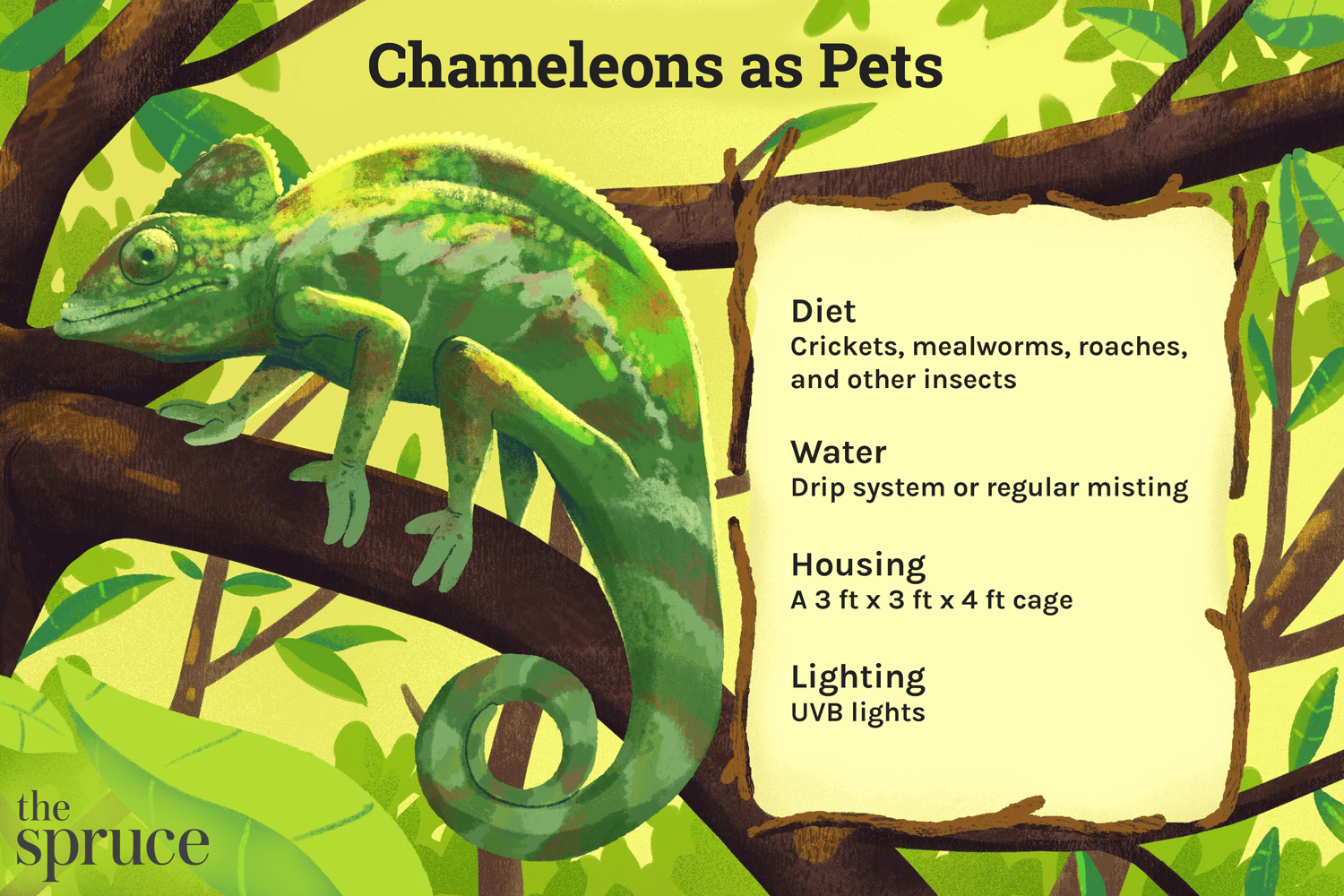 Chameleons as Pets

Diet
Crickets, mealworms, roaches, and other insects

Water
Drip system or regular misting

Housing
A 3 ft x 3 ft x 4 ft cage

Lighting
UVB lights

the spruce